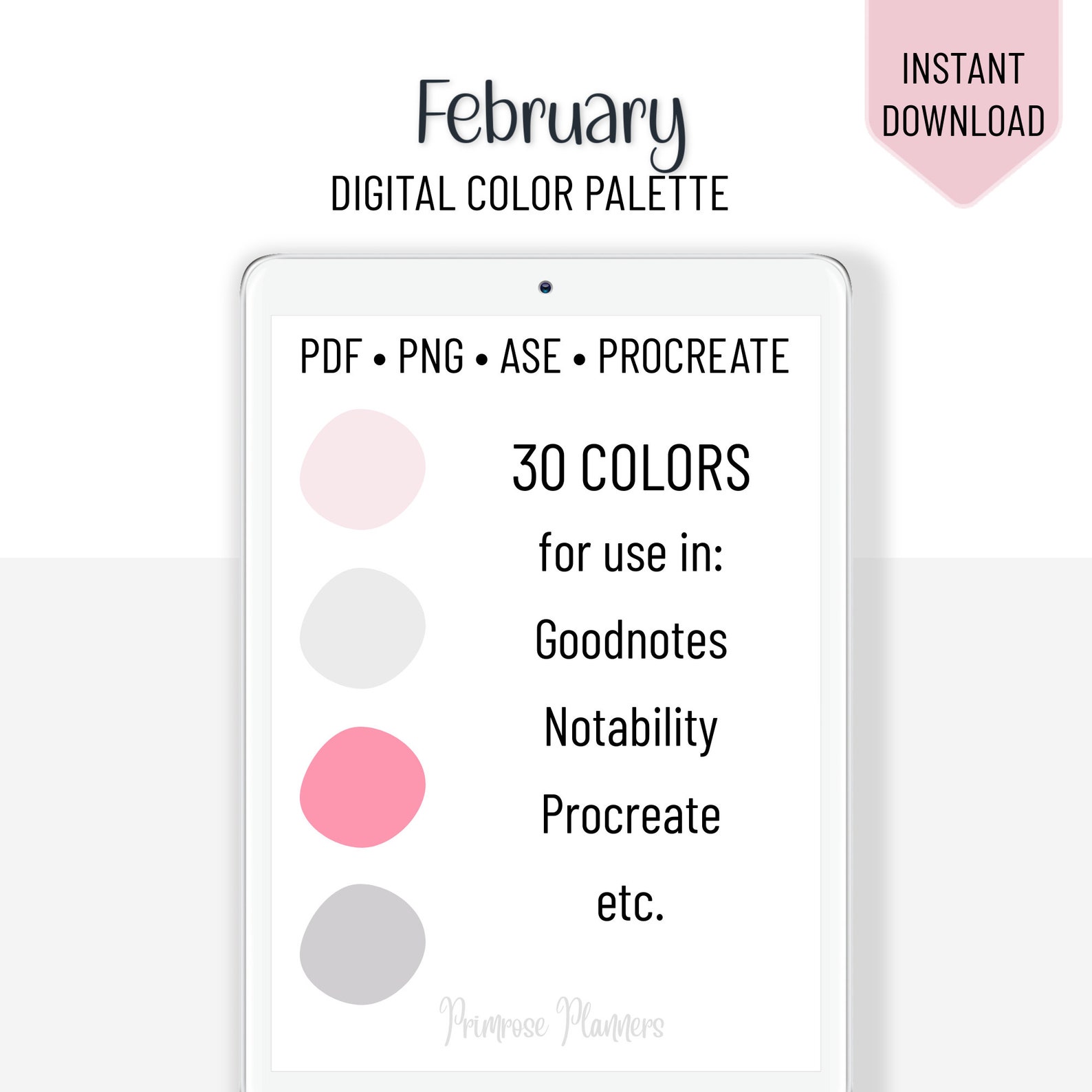 February
DIGITAL COLOR PALETTE

INSTANT DOWNLOAD

PDF • PNG • ASE • PROCREATE

30 COLORS

for use in:

Goodnotes

Notability

Procreate

etc.

Primrose Planners